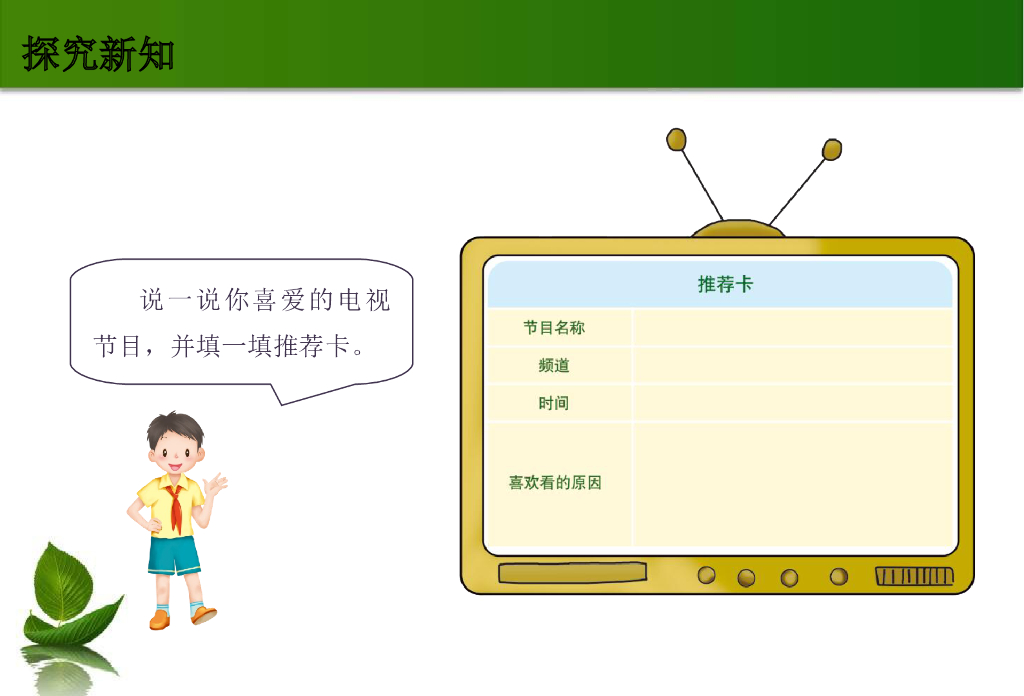 探究新知

说一说你喜爱的电视节目，并填一填推荐卡。

| 推荐卡 | |
|---|---|
| 节目名称 | |
| 频道 | |
| 时间 | |
| 喜欢看的原因 | |